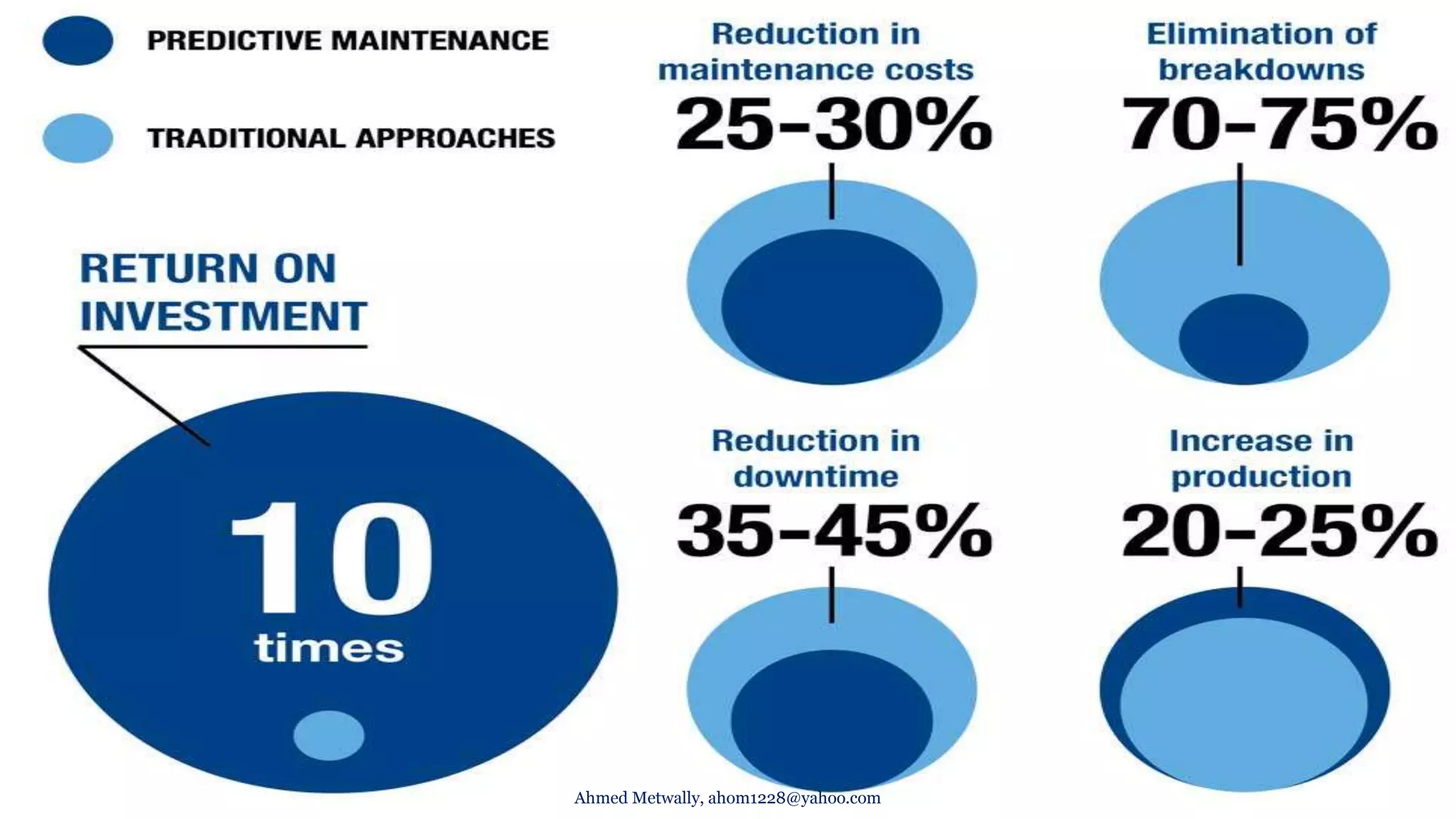 PREDICTIVE MAINTENANCE

TRADITIONAL APPROACHES

RETURN ON INVESTMENT

10 times

Reduction in maintenance costs

25-30%

Elimination of breakdowns

70-75%

Reduction in downtime

35-45%

Increase in production

20-25%

Ahmed Metwally, ahom1228@yahoo.com